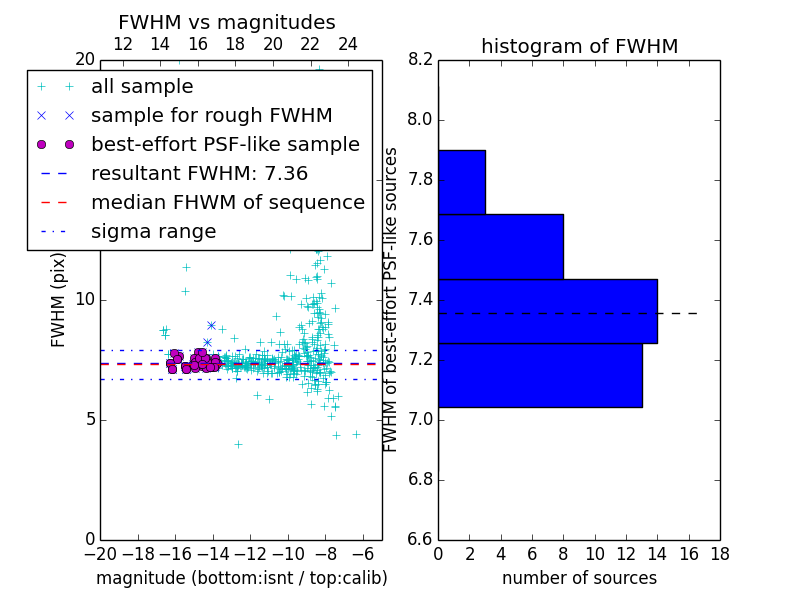 FWHM vs magnitudes

12 14 16 18 20 22 24

20

all sample
sample for rough FWHM
best-effort PSF-like sample
resultant FWHM: 7.36
median FHWM of sequence
sigma range

FWHM (pix)

10

5

0

−20 −18 −16 −14 −12 −10 −8 −6

magnitude (bottom:isnt / top:calib)

histogram of FWHM

8.2
8.0
7.8
7.6
7.4
7.2
7.0
6.8
6.6

FWHM of best-effort PSF-like sources

0 2 4 6 8 10 12 14 16 18

number of sources